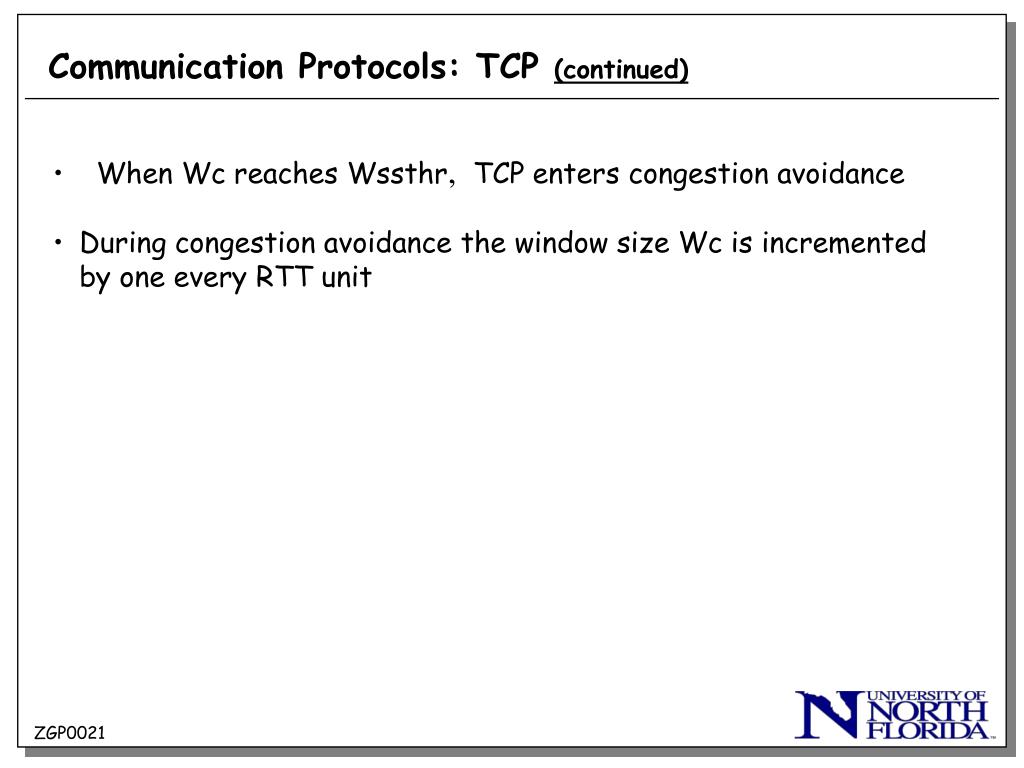 Communication Protocols: TCP (continued)

• When Wc reaches Wssthr, TCP enters congestion avoidance

• During congestion avoidance the window size Wc is incremented by one every RTT unit

ZGP0021

UNIVERSITY OF NORTH FLORIDA